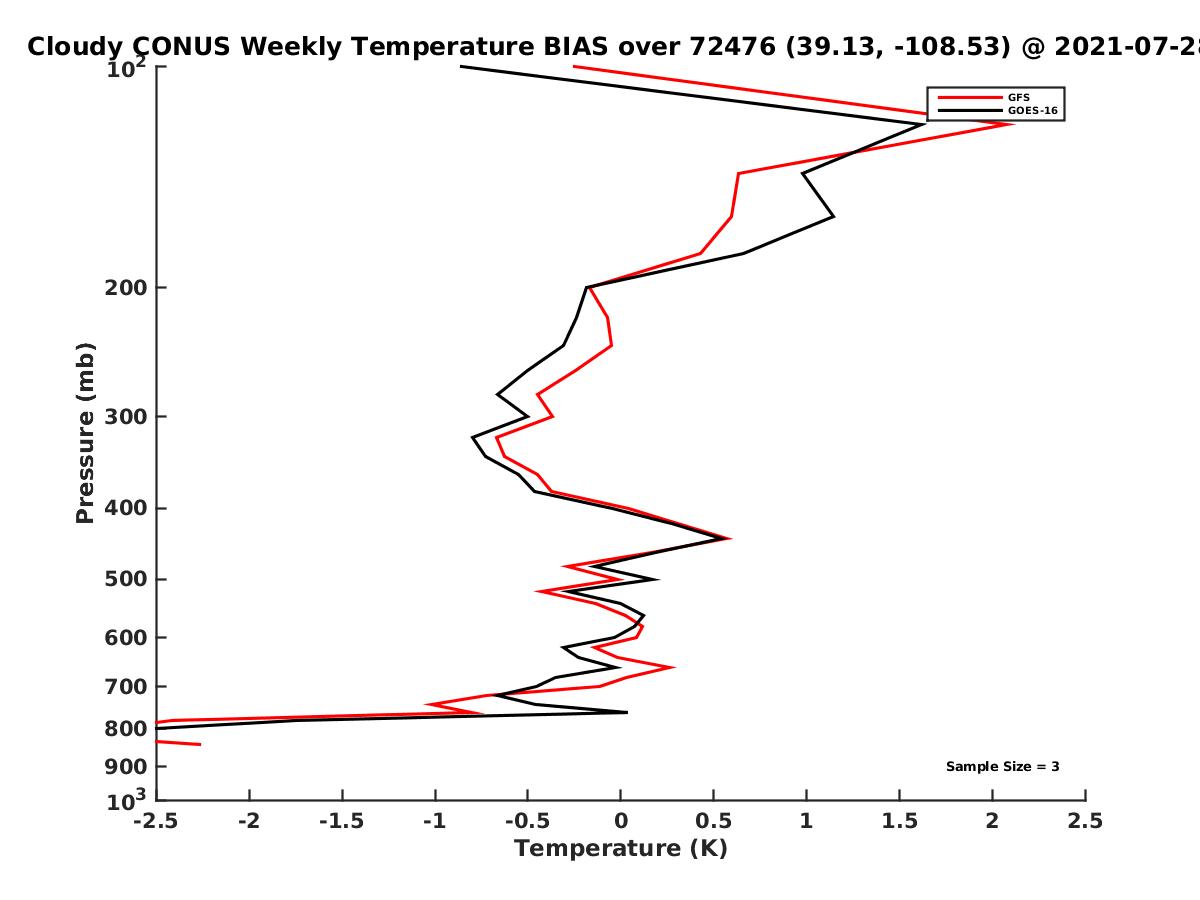 Cloudy CONUS Weekly Temperature BIAS over 72476 (39.13, -108.53) @ 2021-07-28

GFS
GOES-16

Pressure (mb)

$10^2$
200
300
400
500
600
700
800
900
$10^3$

Sample Size = 3

-2.5 -2 -1.5 -1 -0.5 0 0.5 1 1.5 2 2.5

Temperature (K)